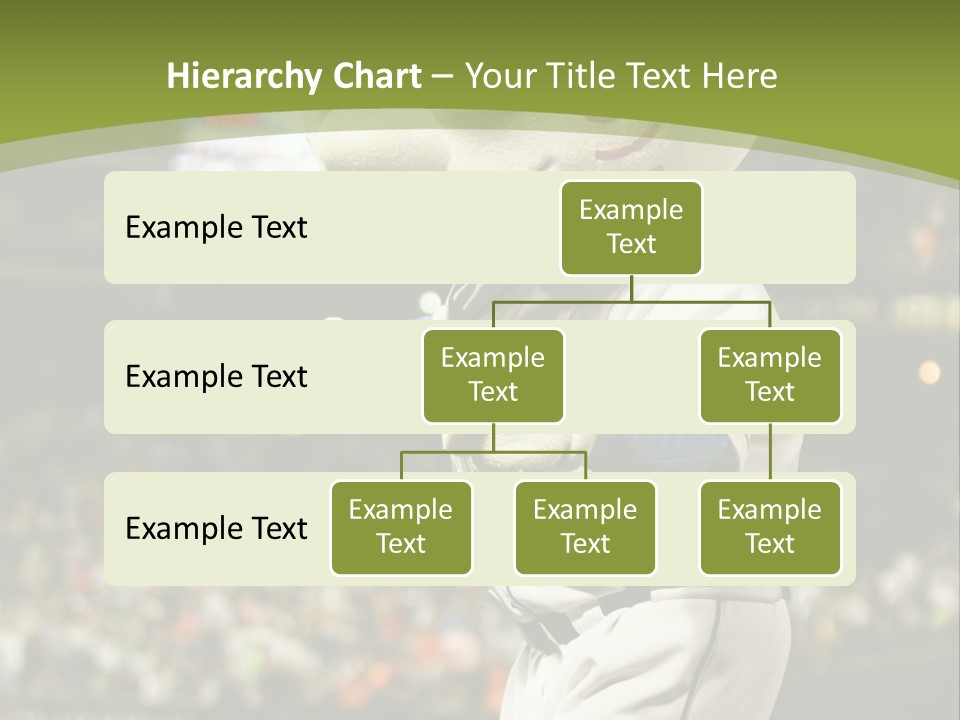 Hierarchy Chart – Your Title Text Here

Example Text

Example Text

Example Text

Example Text

Example Text

Example Text

Example Text

Example Text

Example Text